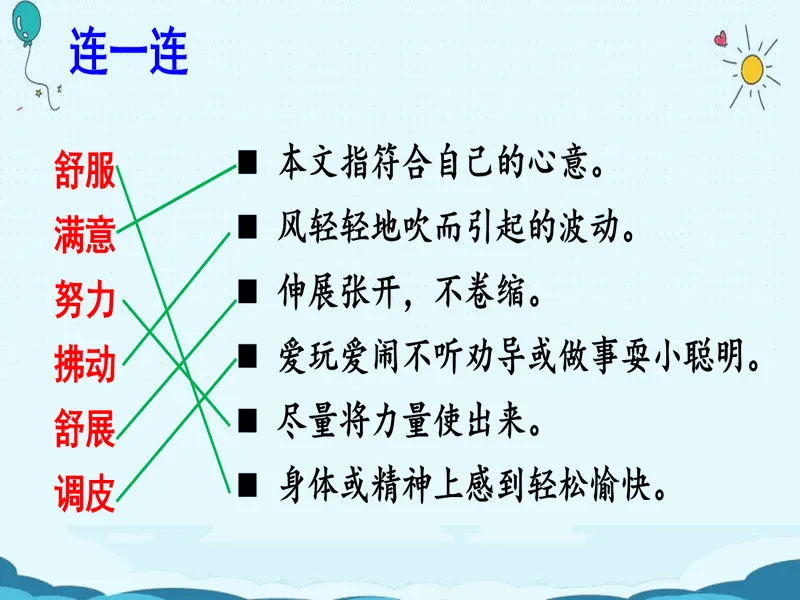 连一连

舒服
满意
努力
拂动
舒展
调皮

■ 本文指符合自己的心意。
■ 风轻轻地吹而引起的波动。
■ 伸展张开，不卷缩。
■ 爱玩爱闹不听劝导或做事耍小聪明。
■ 尽量将力量使出来。
■ 身体或精神上感到轻松愉快。